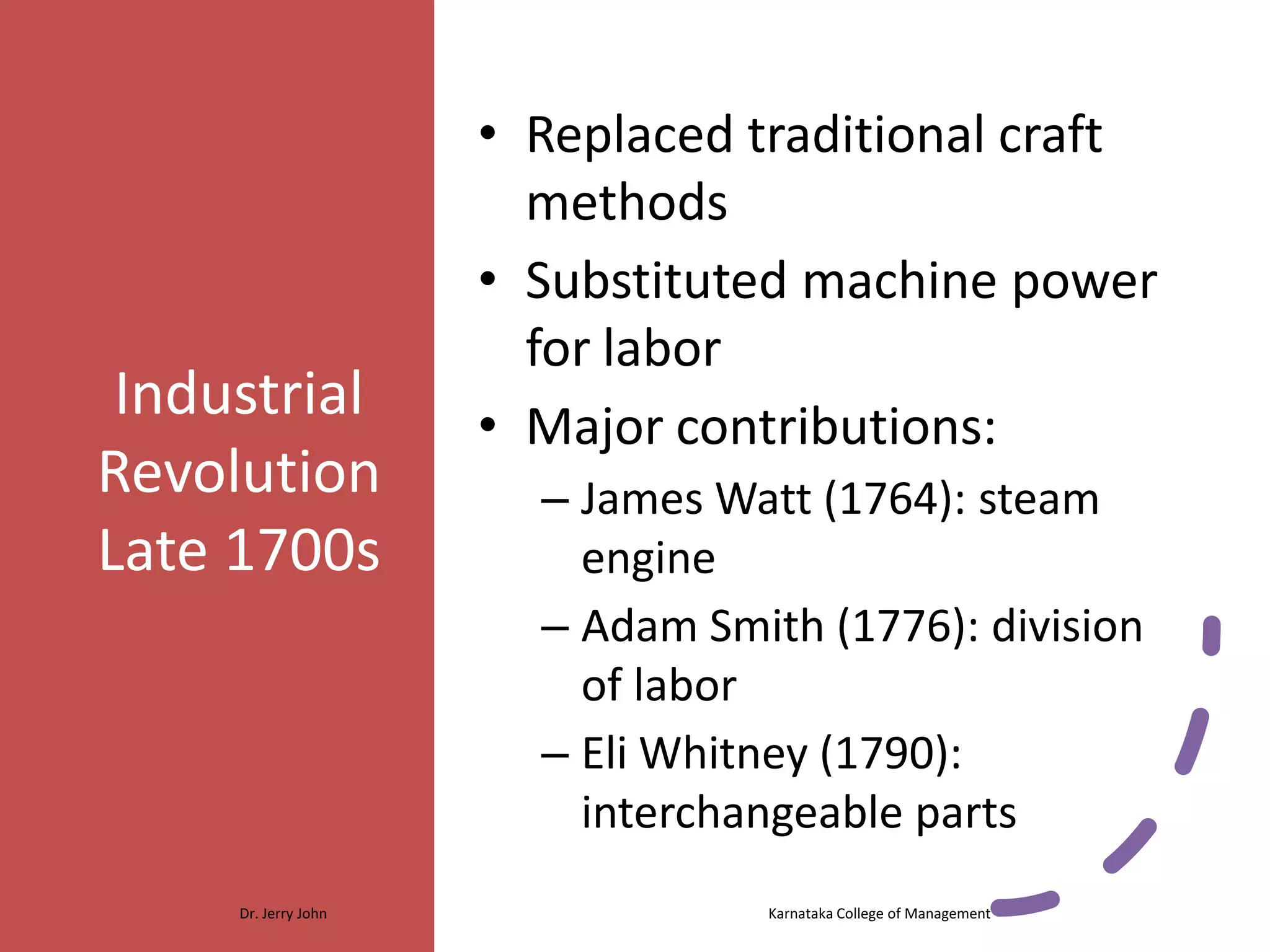 Industrial Revolution Late 1700s

• Replaced traditional craft methods
• Substituted machine power for labor
• Major contributions:
– James Watt (1764): steam engine
– Adam Smith (1776): division of labor
– Eli Whitney (1790): interchangeable parts

Dr. Jerry John

Karnataka College of Management